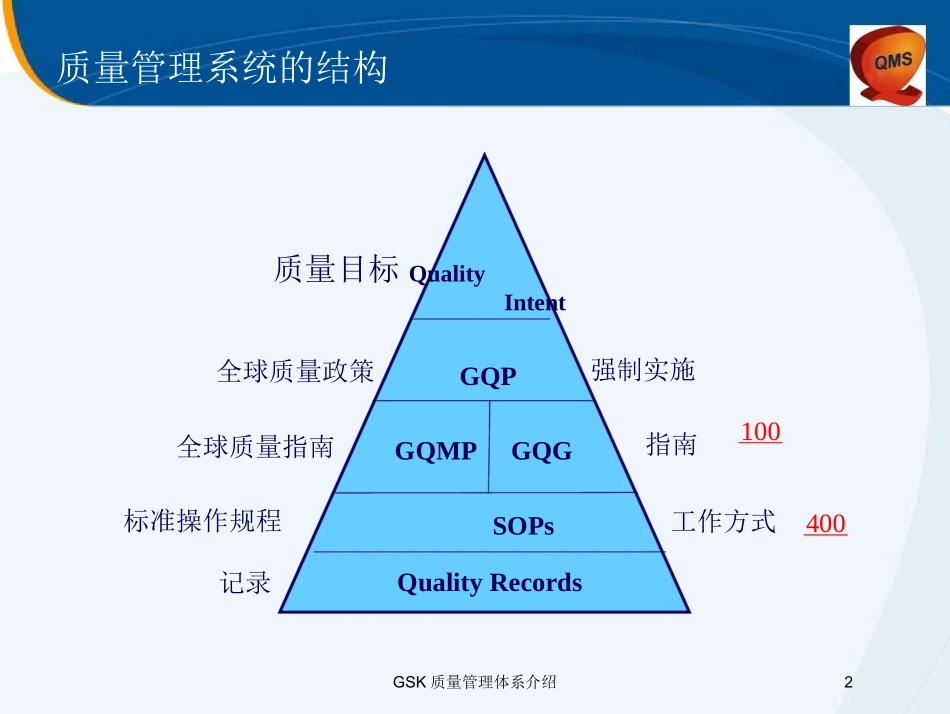 质量管理系统的结构

QMS

质量目标 Quality Intent

全球质量政策 GQP 强制实施

全球质量指南 GQMP GQG 指南 100

标准操作规程 SOPs 工作方式 400

记录 Quality Records

GSK 质量管理体系介绍

2